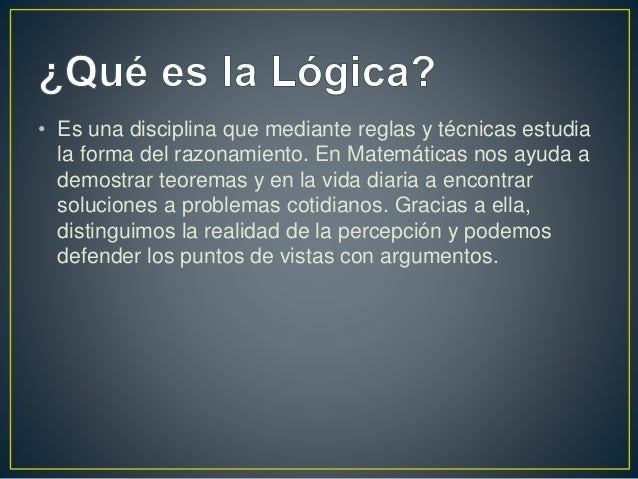 ¿Qué es la Lógica?

• Es una disciplina que mediante reglas y técnicas estudia la forma del razonamiento. En Matemáticas nos ayuda a demostrar teoremas y en la vida diaria a encontrar soluciones a problemas cotidianos. Gracias a ella, distinguimos la realidad de la percepción y podemos defender los puntos de vistas con argumentos.